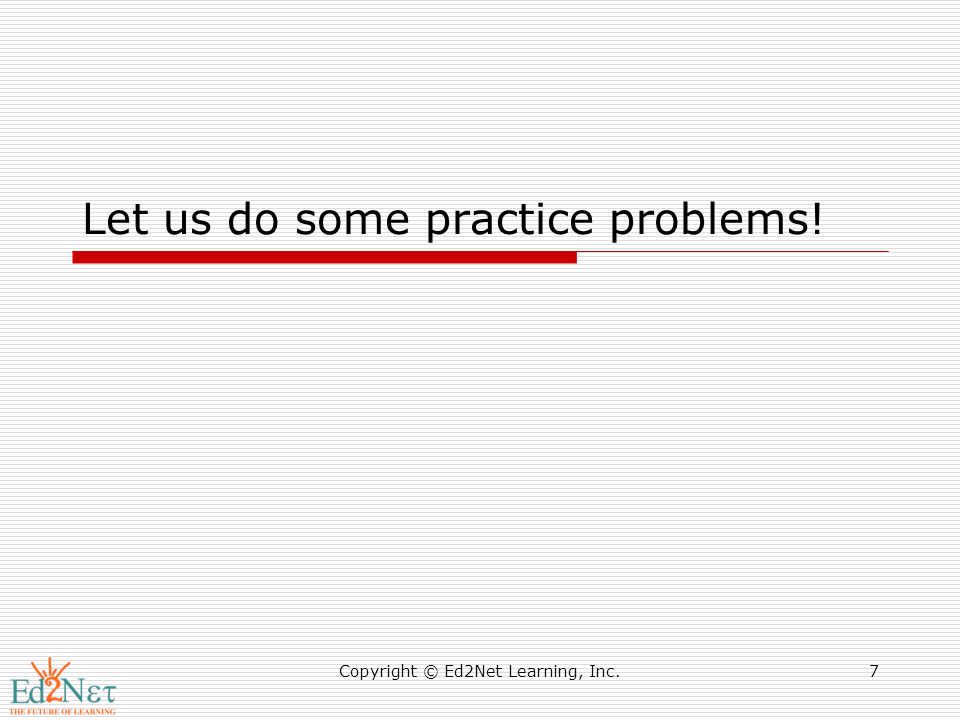 Let us do some practice problems!

Ed2Nετ
THE FUTURE OF LEARNING

Copyright © Ed2Net Learning, Inc.

7